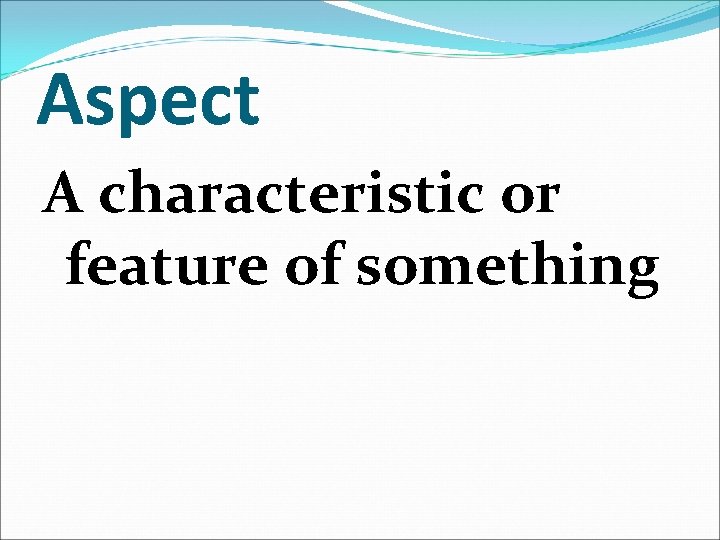 Aspect

A characteristic or feature of something